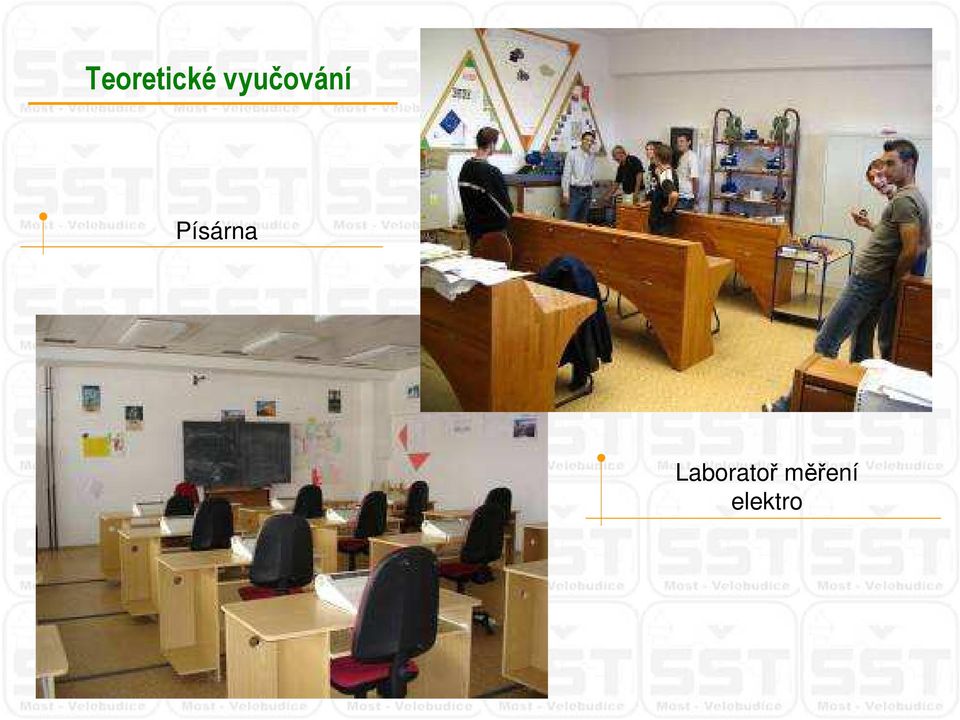 Teoretické vyučování

Písárna

Laboratoř měření elektro

SST
Most - Velebudice